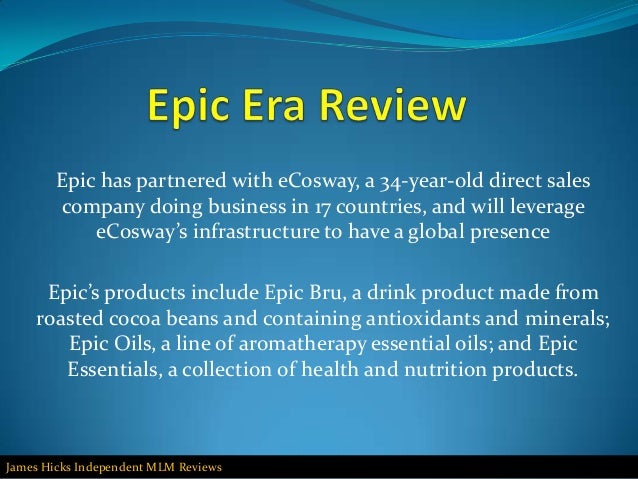 Epic Era Review

Epic has partnered with eCosway, a 34-year-old direct sales company doing business in 17 countries, and will leverage eCosway's infrastructure to have a global presence

Epic's products include Epic Bru, a drink product made from roasted cocoa beans and containing antioxidants and minerals; Epic Oils, a line of aromatherapy essential oils; and Epic Essentials, a collection of health and nutrition products.

James Hicks Independent MLM Reviews